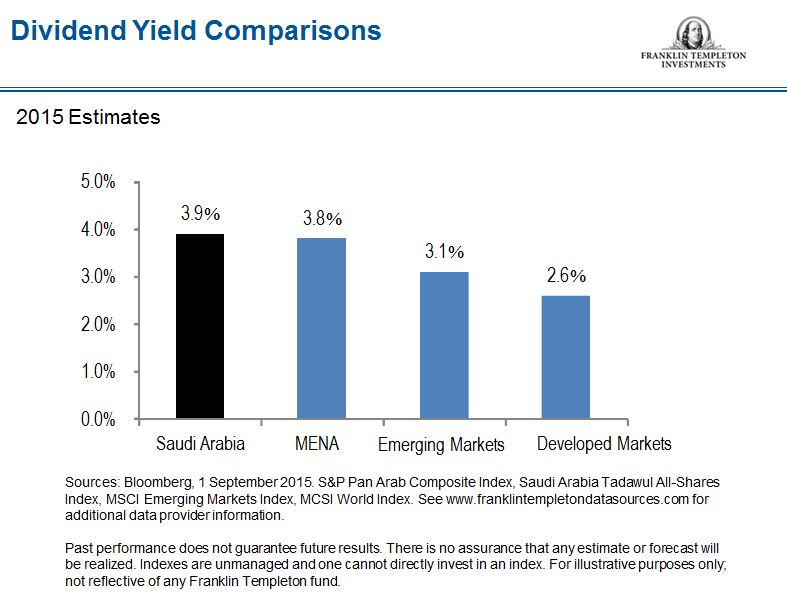 Dividend Yield Comparisons

FRANKLIN TEMPLETON INVESTMENTS

2015 Estimates

5.0%
4.0%
3.0%
2.0%
1.0%
0.0%

3.9%
3.8%
3.1%
2.6%

Saudi Arabia
MENA
Emerging Markets
Developed Markets

Sources: Bloomberg, 1 September 2015. S&P Pan Arab Composite Index, Saudi Arabia Tadawul All-Shares Index, MSCI Emerging Markets Index, MCSI World Index. See www.franklintempletondatasources.com for additional data provider information.

Past performance does not guarantee future results. There is no assurance that any estimate or forecast will be realized. Indexes are unmanaged and one cannot directly invest in an index. For illustrative purposes only; not reflective of any Franklin Templeton fund.